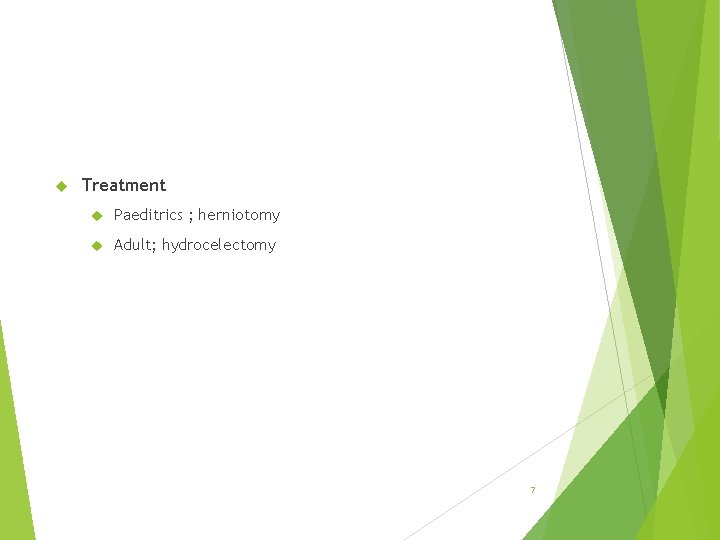 Treatment

Paeditrics ; herniotomy

Adult; hydrocelectomy

7